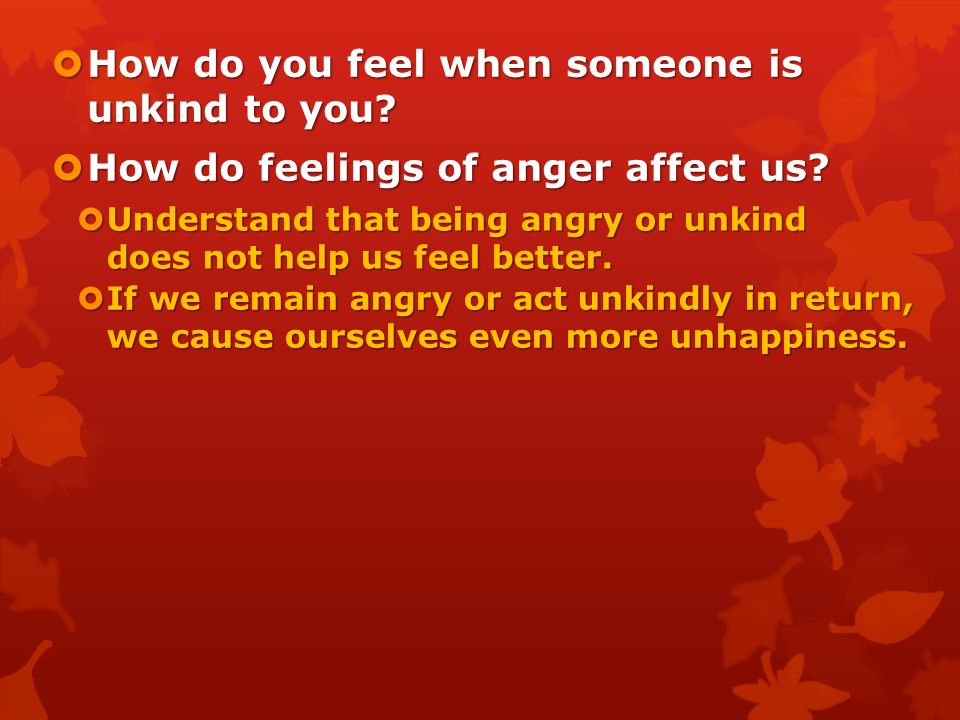 How do you feel when someone is unkind to you?

How do feelings of anger affect us?

Understand that being angry or unkind does not help us feel better.

If we remain angry or act unkindly in return, we cause ourselves even more unhappiness.